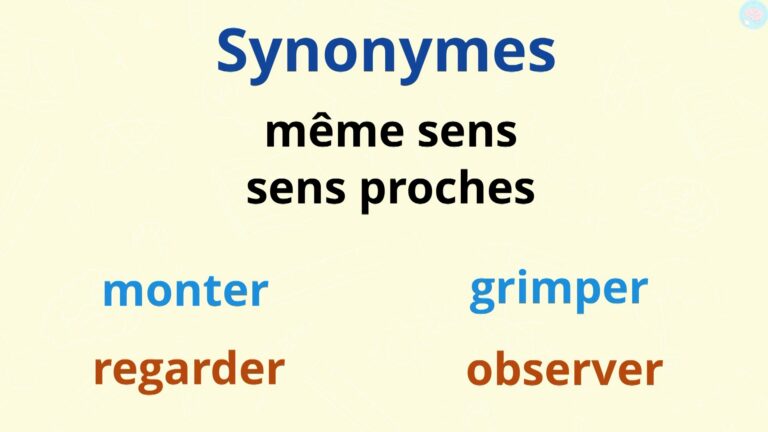 Synonymes

même sens
sens proches

monter grimper

regarder observer